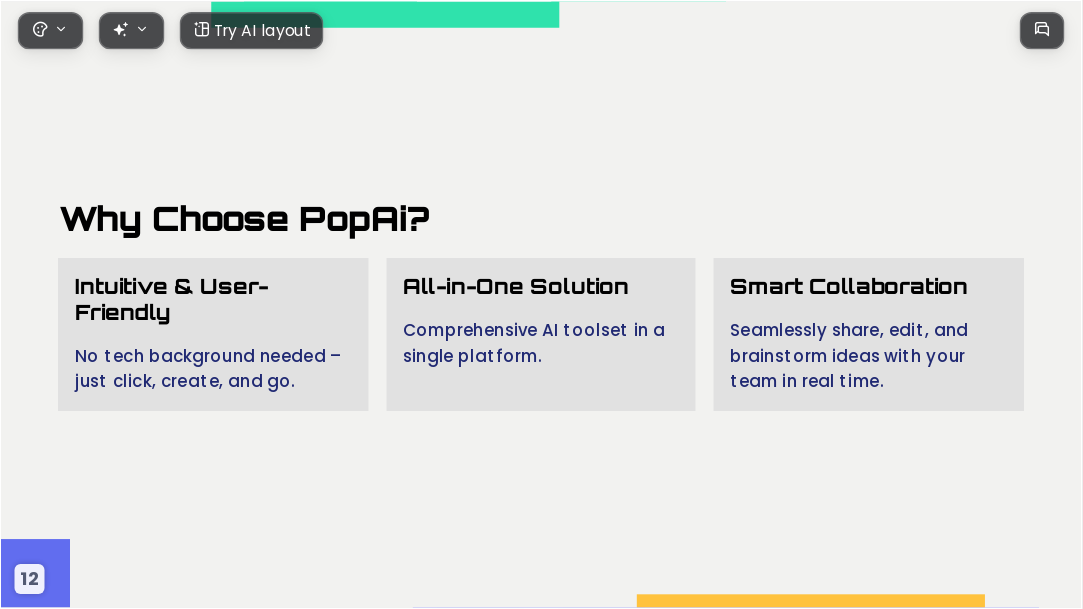 Try AI layout

Why Choose PopAi?

Intuitive & User-Friendly

No tech background needed – just click, create, and go.

All-in-One Solution

Comprehensive AI toolset in a single platform.

Smart Collaboration

Seamlessly share, edit, and brainstorm ideas with your team in real time.

12